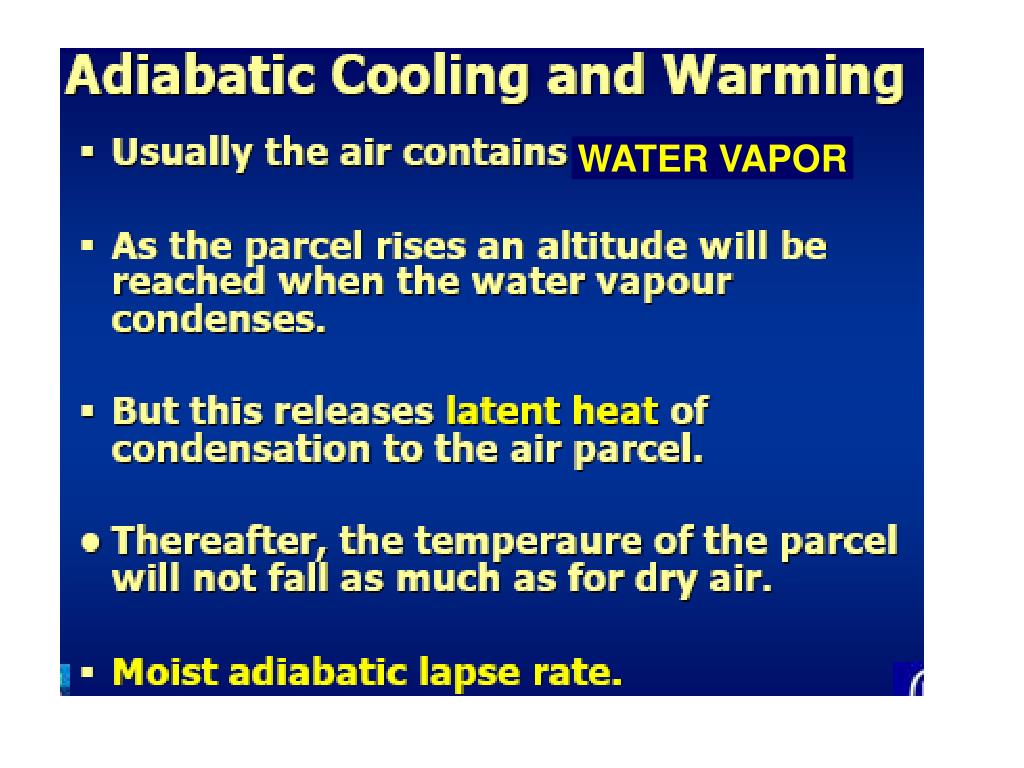 Adiabatic Cooling and Warming

▪ Usually the air contains WATER VAPOR

▪ As the parcel rises an altitude will be reached when the water vapour condenses.

▪ But this releases latent heat of condensation to the air parcel.

• Thereafter, the temperaure of the parcel will not fall as much as for dry air.

▪ Moist adiabatic lapse rate.